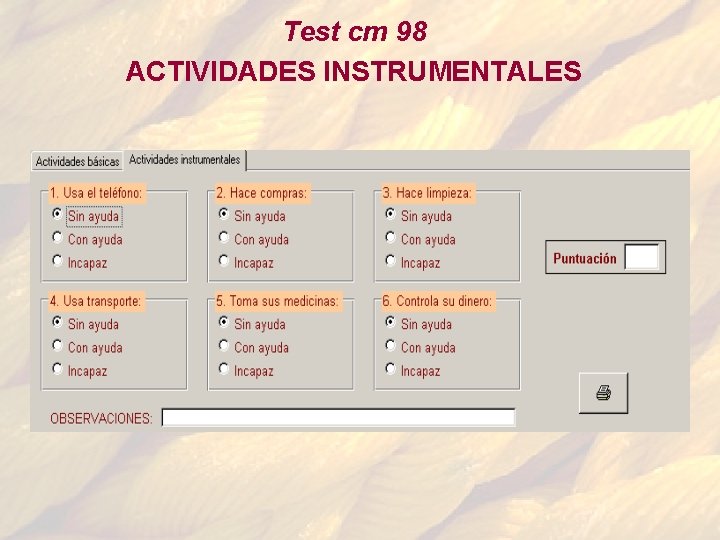 Test cm 98
ACTIVIDADES INSTRUMENTALES

Actividades básicas Actividades instrumentales

1. Usa el teléfono:
Sin ayuda
Con ayuda
Incapaz

2. Hace compras:
Sin ayuda
Con ayuda
Incapaz

3. Hace limpieza:
Sin ayuda
Con ayuda
Incapaz

Puntuación

4. Usa transporte:
Sin ayuda
Con ayuda
Incapaz

5. Toma sus medicinas:
Sin ayuda
Con ayuda
Incapaz

6. Controla su dinero:
Sin ayuda
Con ayuda
Incapaz

OBSERVACIONES: